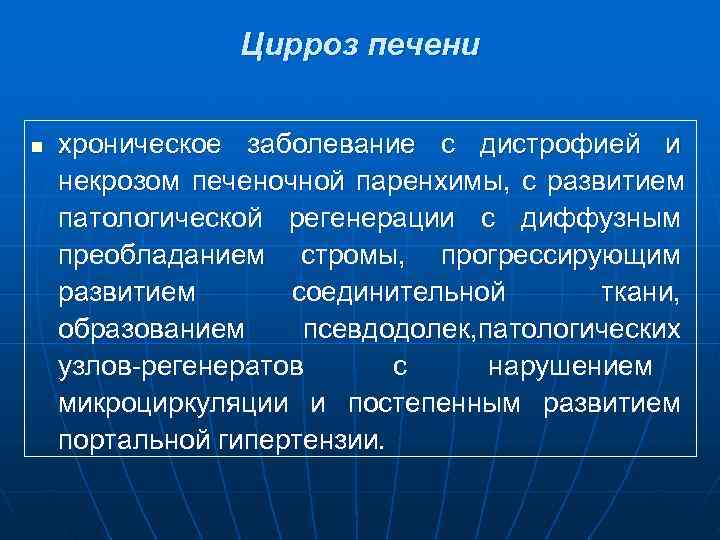 Цирроз печени

■ хроническое заболевание с дистрофией и некрозом печеночной паренхимы, с развитием патологической регенерации с диффузным преобладанием стромы, прогрессирующим развитием соединительной ткани, образованием псевдодолек,патологических узлов-регенератов с нарушением микроциркуляции и постепенным развитием портальной гипертензии.